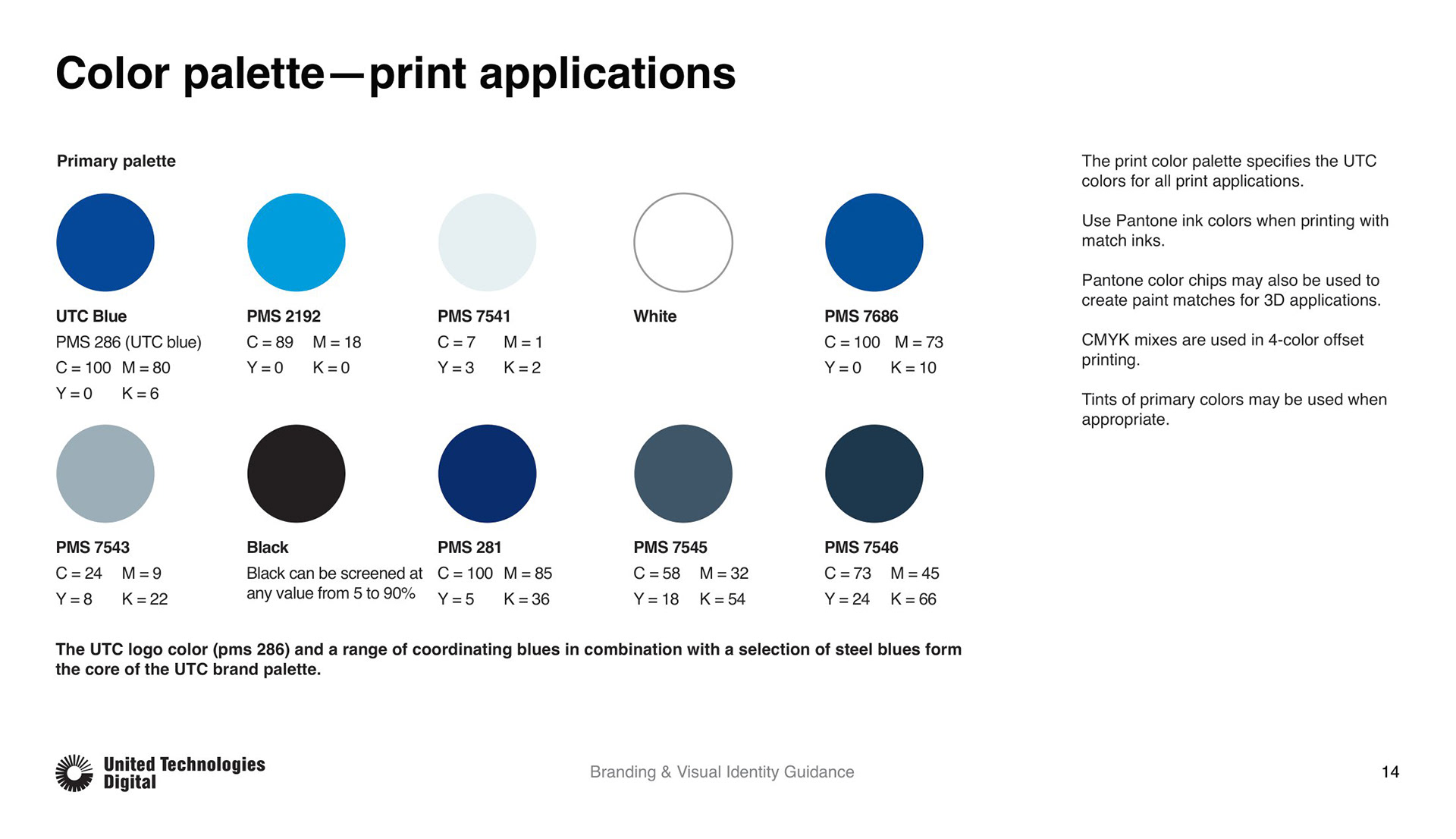 Color palette—print applications

Primary palette

UTC Blue
PMS 286 (UTC blue)
C = 100 M = 80
Y = 0 K = 6

PMS 2192
C = 89 M = 18
Y = 0 K = 0

PMS 7541
C = 7 M = 1
Y = 3 K = 2

White

PMS 7686
C = 100 M = 73
Y = 0 K = 10

PMS 7543
C = 24 M = 9
Y = 8 K = 22

Black
Black can be screened at any value from 5 to 90%

PMS 281
C = 100 M = 85
Y = 5 K = 36

PMS 7545
C = 58 M = 32
Y = 18 K = 54

PMS 7546
C = 73 M = 45
Y = 24 K = 66

The UTC logo color (pms 286) and a range of coordinating blues in combination with a selection of steel blues form the core of the UTC brand palette.

The print color palette specifies the UTC colors for all print applications.

Use Pantone ink colors when printing with match inks.

Pantone color chips may also be used to create paint matches for 3D applications.

CMYK mixes are used in 4-color offset printing.

Tints of primary colors may be used when appropriate.

United Technologies Digital

Branding & Visual Identity Guidance

14